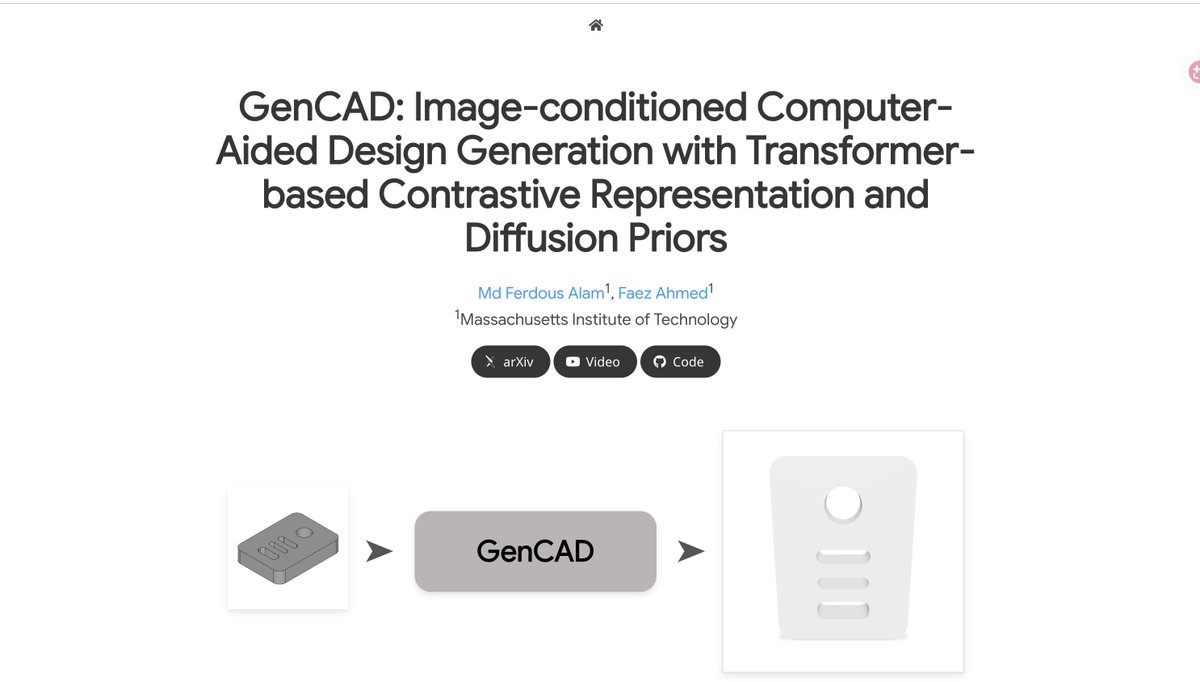 GenCAD: Image-conditioned Computer-Aided Design Generation with Transformer-based Contrastive Representation and Diffusion Priors

Md Ferdous Alam$^1$, Faez Ahmed$^1$
$^1$Massachusetts Institute of Technology

arXiv Video Code

GenCAD